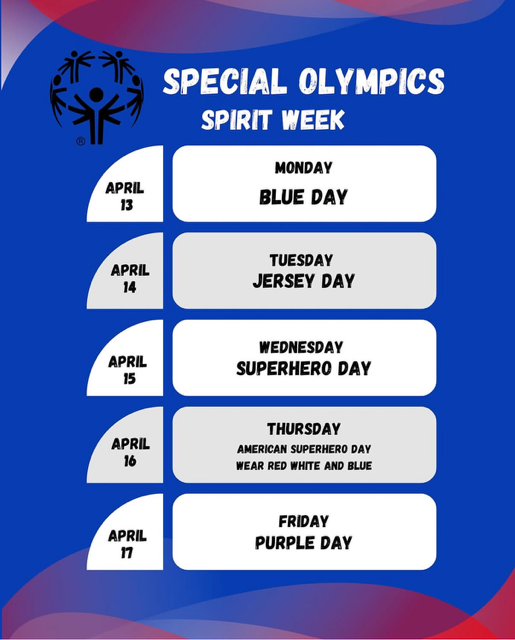 ®

SPECIAL OLYMPICS
SPIRIT WEEK

APRIL 13

MONDAY
BLUE DAY

APRIL 14

TUESDAY
JERSEY DAY

APRIL 15

WEDNESDAY
SUPERHERO DAY

APRIL 16

THURSDAY
AMERICAN SUPERHERO DAY
WEAR RED WHITE AND BLUE

APRIL 17

FRIDAY
PURPLE DAY